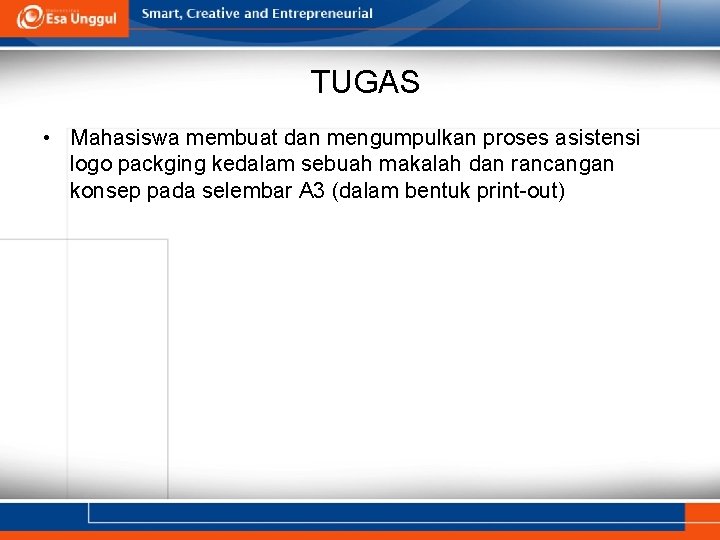 Esa Unggul

Smart, Creative and Entrepreneurial

TUGAS

• Mahasiswa membuat dan mengumpulkan proses asistensi logo packging kedalam sebuah makalah dan rancangan konsep pada selembar A3 (dalam bentuk print-out)